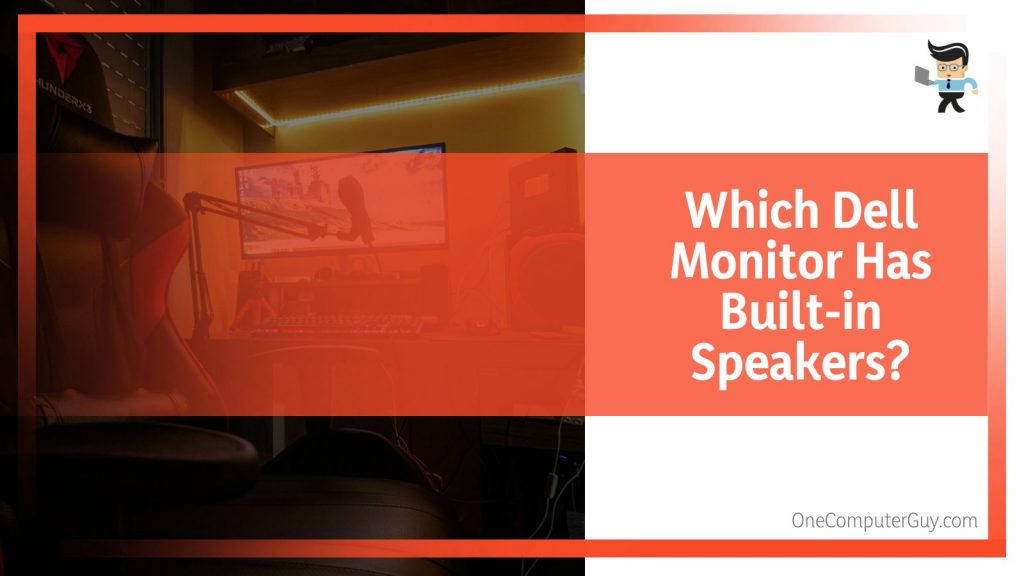 HUNDERX3

Which Dell Monitor Has Built-in Speakers?

OneComputerGuy.com